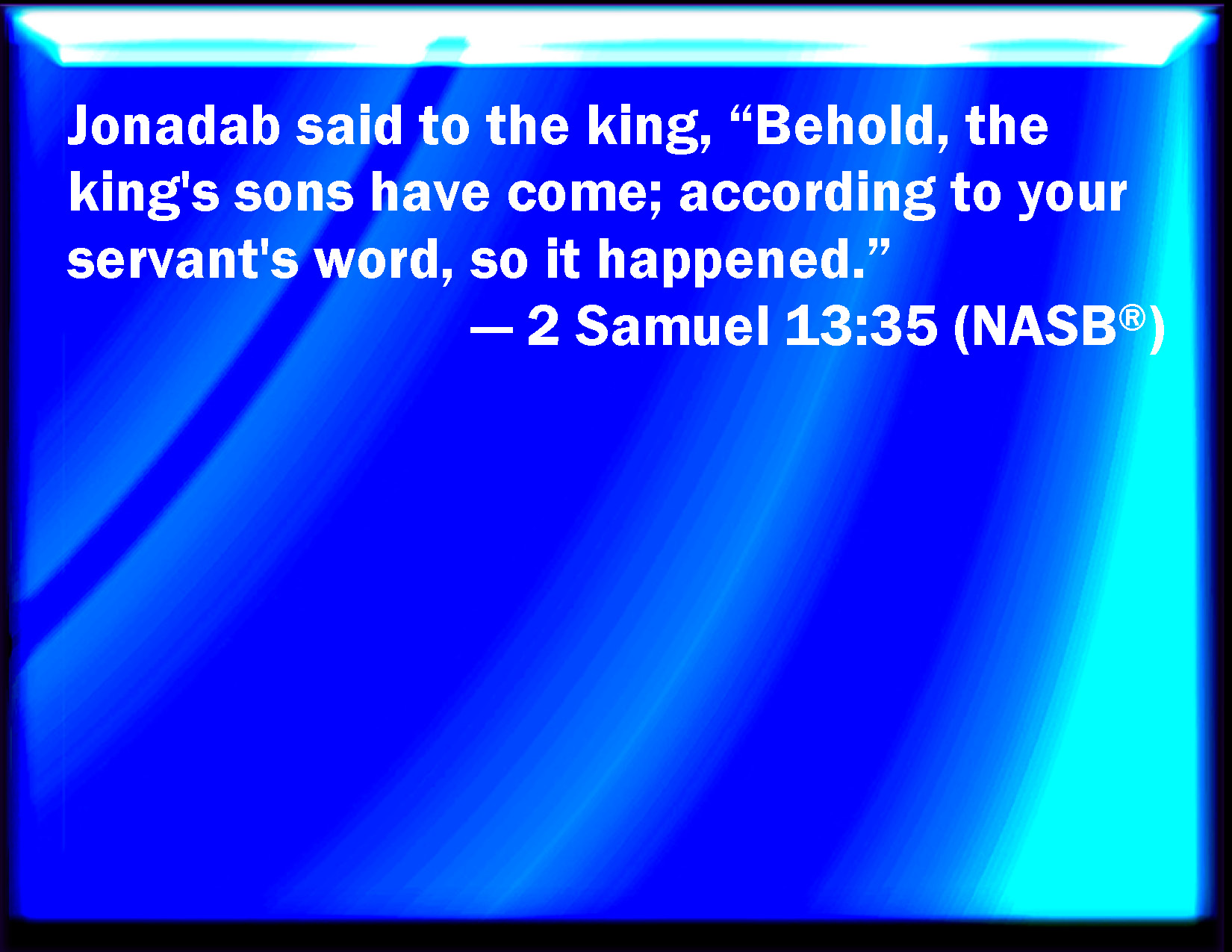 Jonadab said to the king, “Behold, the king's sons have come; according to your servant's word, so it happened.”

— 2 Samuel 13:35 (NASB®)